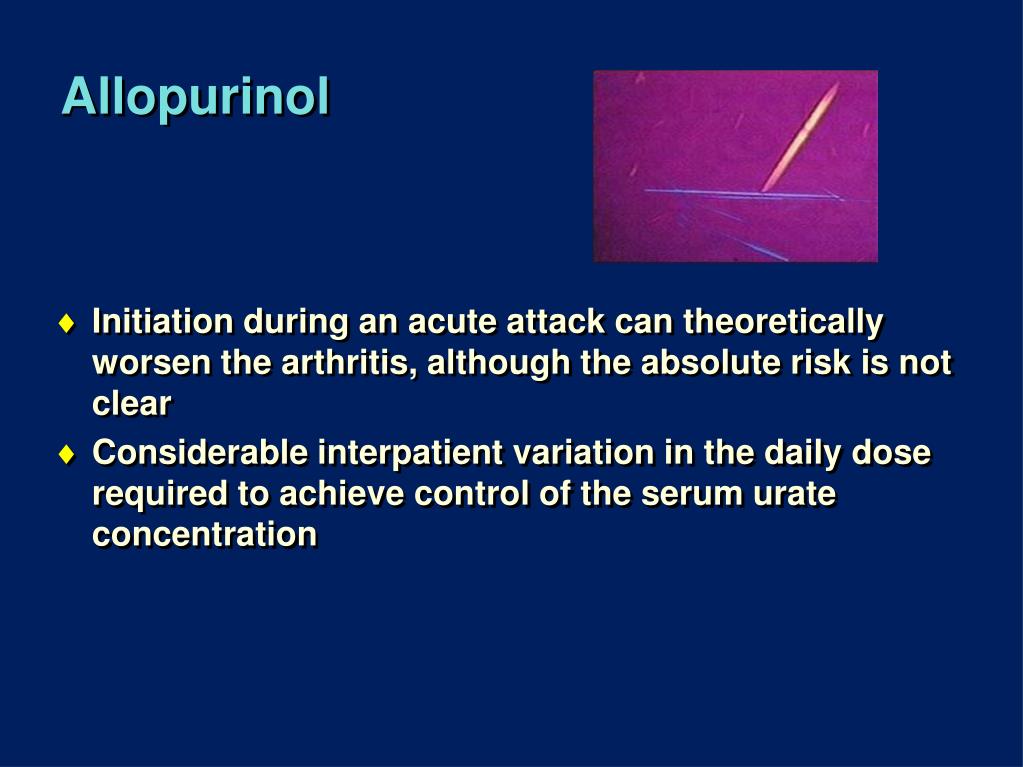 Allopurinol

♦ Initiation during an acute attack can theoretically worsen the arthritis, although the absolute risk is not clear

♦ Considerable interpatient variation in the daily dose required to achieve control of the serum urate concentration